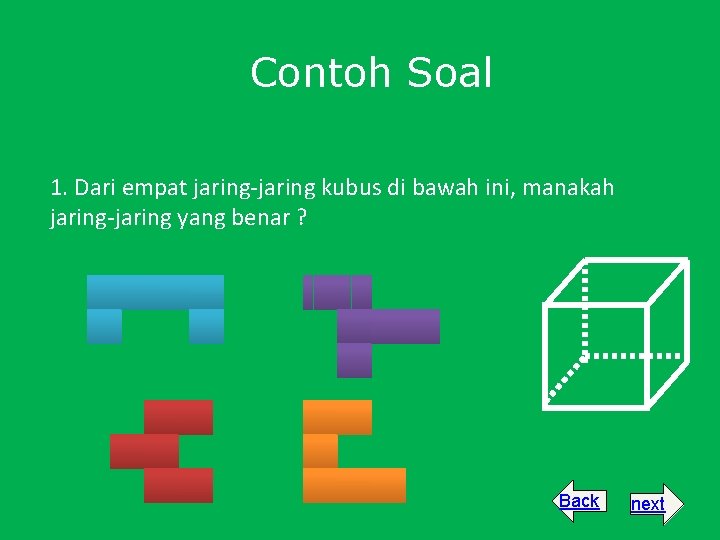 Contoh Soal

1. Dari empat jaring-jaring kubus di bawah ini, manakah jaring-jaring yang benar ?

Back

next